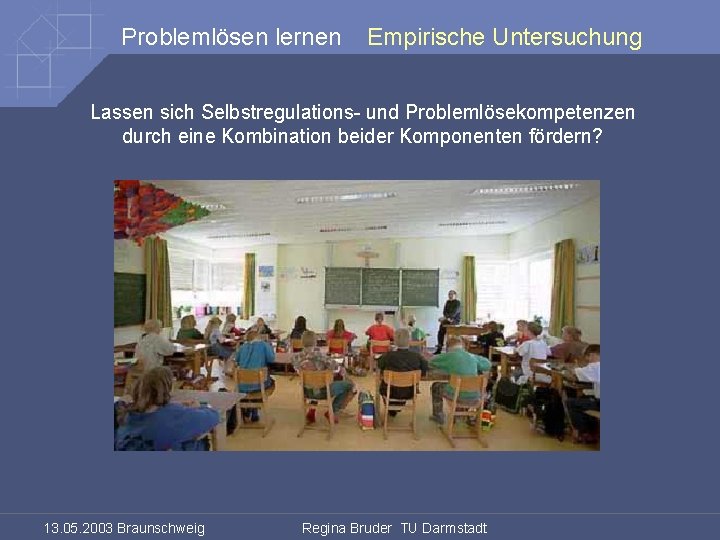 Problemlösen lernen Empirische Untersuchung

Lassen sich Selbstregulations- und Problemlösekompetenzen durch eine Kombination beider Komponenten fördern?

13.05.2003 Braunschweig Regina Bruder TU Darmstadt